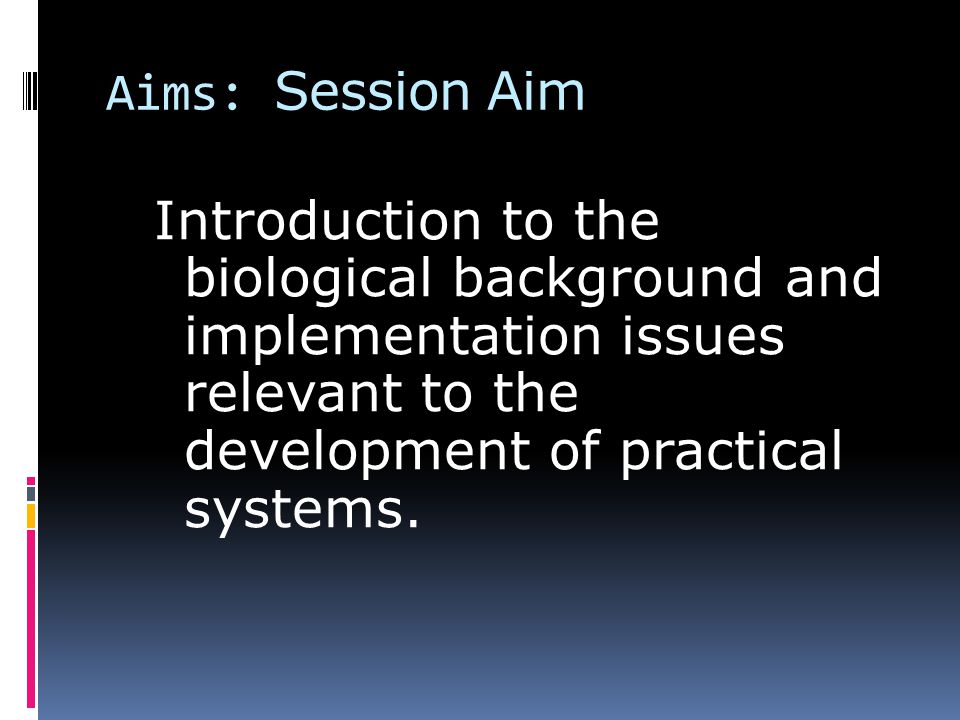 Aims: Session Aim

Introduction to the biological background and implementation issues relevant to the development of practical systems.